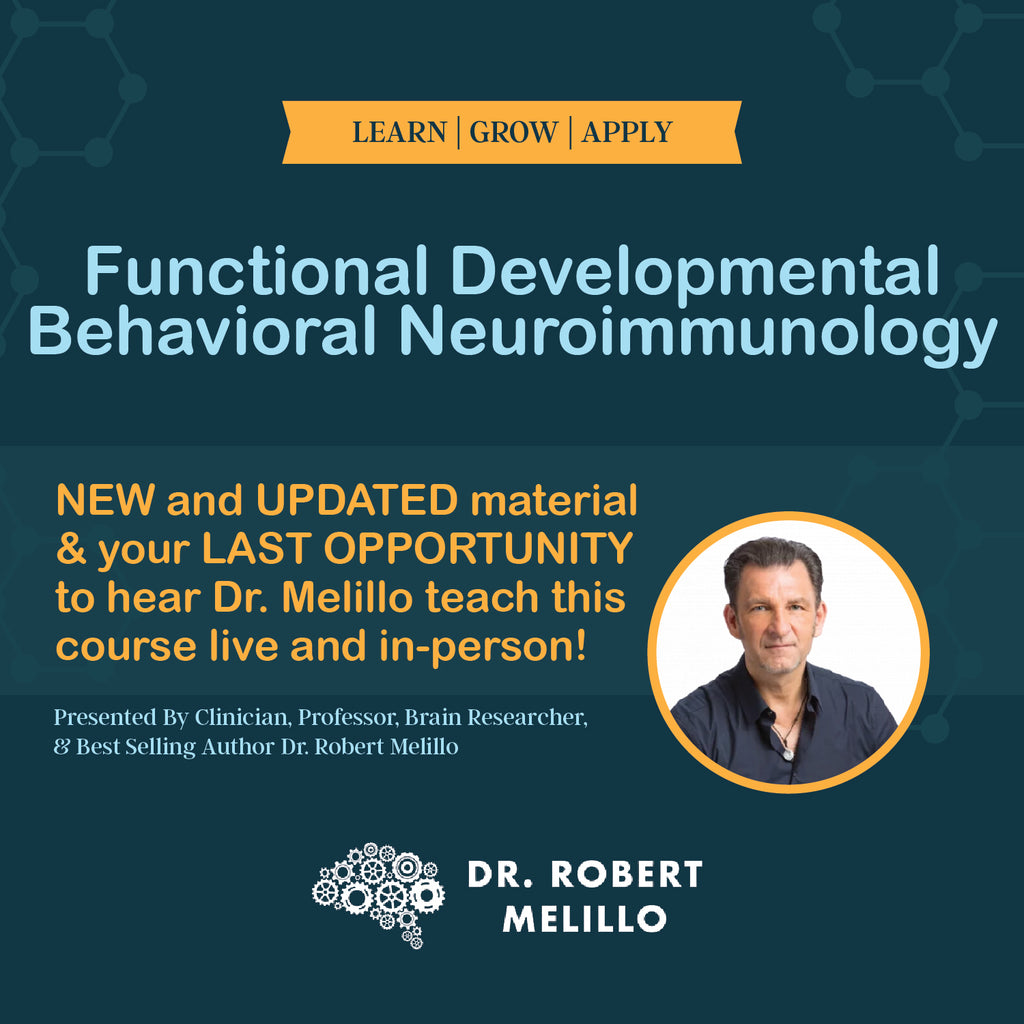 LEARN | GROW | APPLY

Functional Developmental Behavioral Neuroimmunology

NEW and UPDATED material & your LAST OPPORTUNITY to hear Dr. Melillo teach this course live and in-person!

Presented By Clinician, Professor, Brain Researcher, & Best Selling Author Dr. Robert Melillo

DR. ROBERT MELILLO